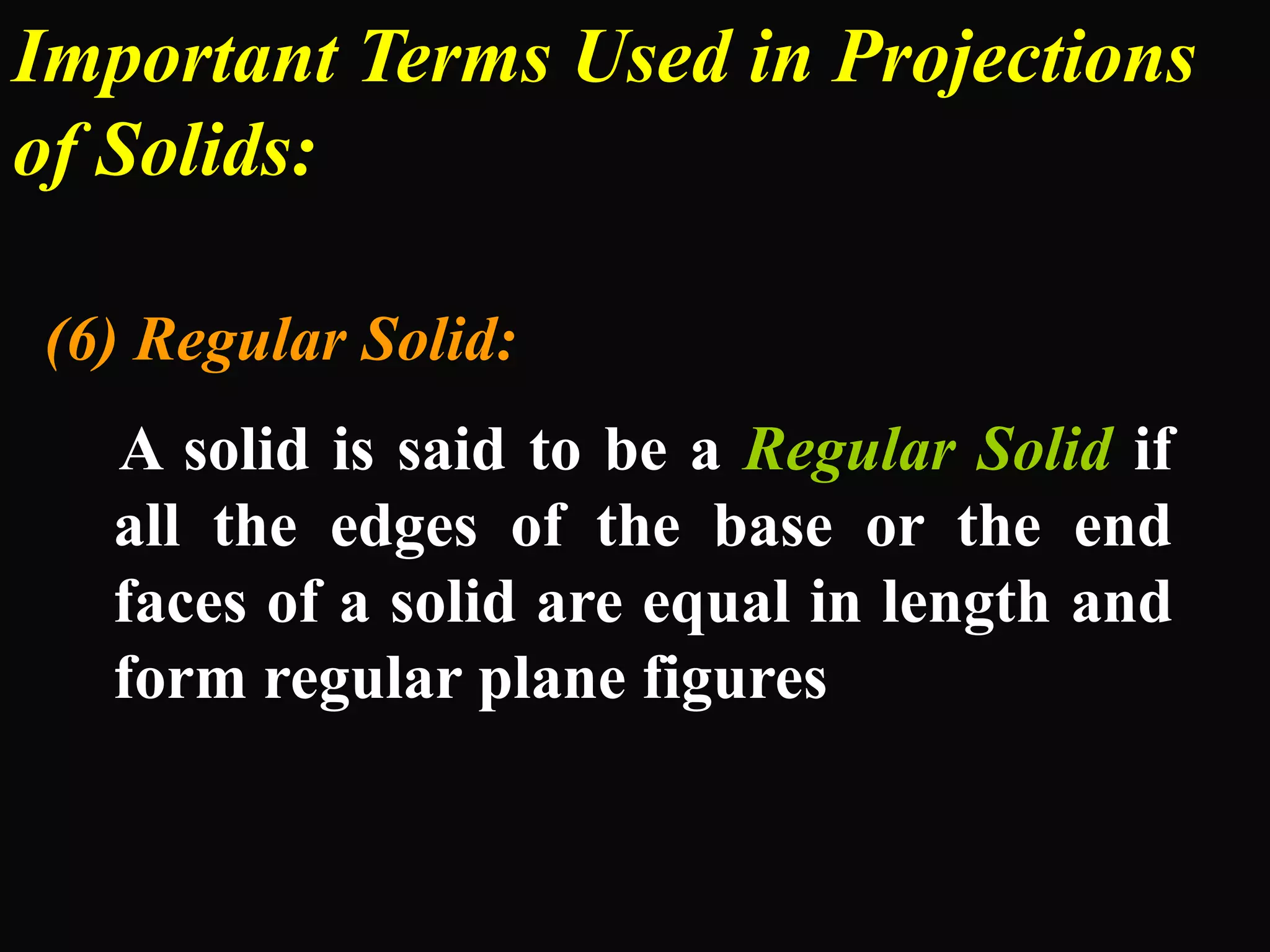 Important Terms Used in Projections of Solids:

(6) Regular Solid:

A solid is said to be a Regular Solid if all the edges of the base or the end faces of a solid are equal in length and form regular plane figures